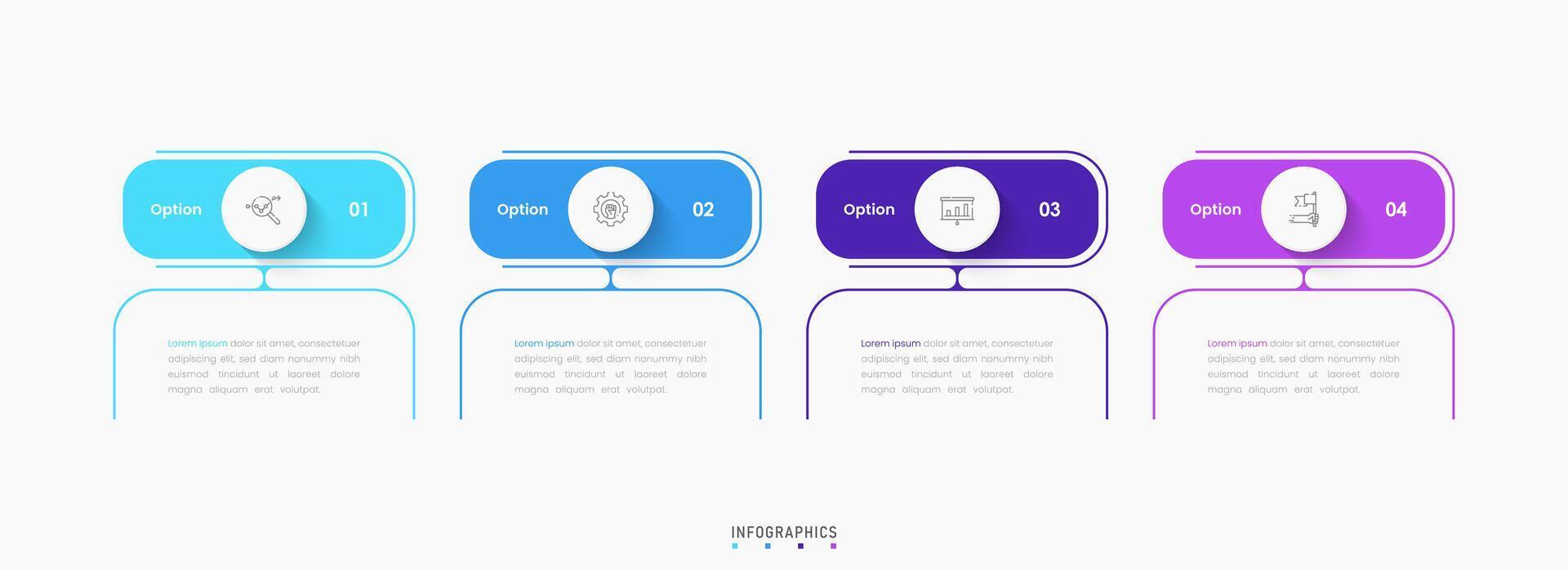 Option 01

Lorem ipsum dolor sit amet, consectetuer adipiscing elit, sed diam nonummy nibh euismod tincidunt ut laoreet dolore magna aliquam erat volutpat.

Option 02

Lorem ipsum dolor sit amet, consectetuer adipiscing elit, sed diam nonummy nibh euismod tincidunt ut laoreet dolore magna aliquam erat volutpat.

Option 03

Lorem ipsum dolor sit amet, consectetuer adipiscing elit, sed diam nonummy nibh euismod tincidunt ut laoreet dolore magna aliquam erat volutpat.

Option 04

Lorem ipsum dolor sit amet, consectetuer adipiscing elit, sed diam nonummy nibh euismod tincidunt ut laoreet dolore magna aliquam erat volutpat.

INFOGRAPHICS